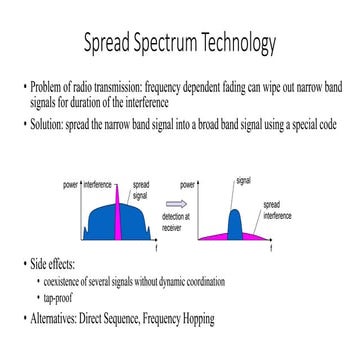 Spread Spectrum Technology

• Problem of radio transmission: frequency dependent fading can wipe out narrow band signals for duration of the interference

• Solution: spread the narrow band signal into a broad band signal using a special code

power
interference
spread signal
f
detection at receiver
power
signal
spread interference
f

• Side effects:
  • coexistence of several signals without dynamic coordination
  • tap-proof

• Alternatives: Direct Sequence, Frequency Hopping